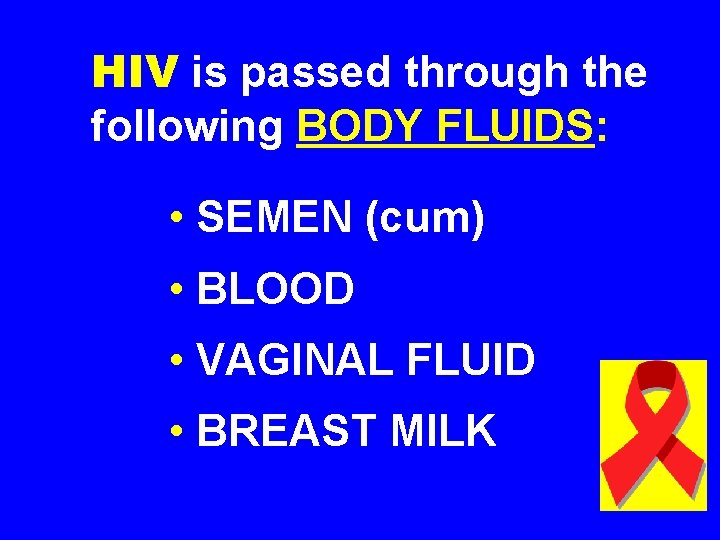 HIV is passed through the following BODY FLUIDS:

• SEMEN (cum)
• BLOOD
• VAGINAL FLUID
• BREAST MILK